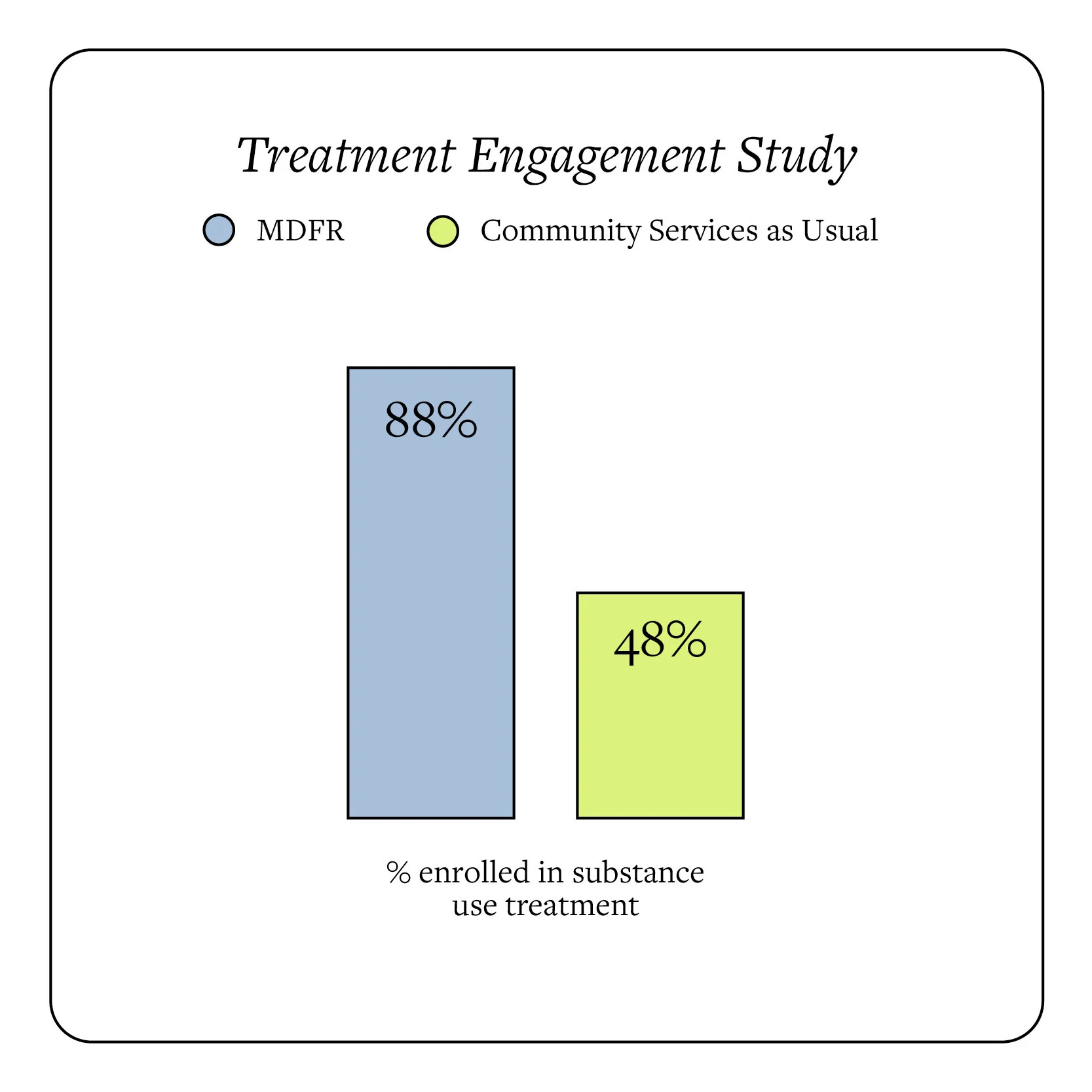 Treatment Engagement Study

MDFR

Community Services as Usual

88%

48%

% enrolled in substance use treatment